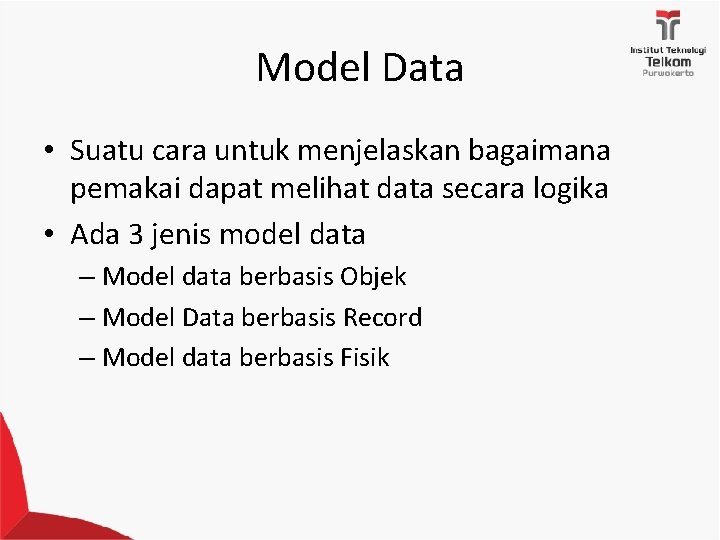 Institut Teknologi
Telkom
Purwokerto

Model Data

• Suatu cara untuk menjelaskan bagaimana pemakai dapat melihat data secara logika
• Ada 3 jenis model data
– Model data berbasis Objek
– Model Data berbasis Record
– Model data berbasis Fisik